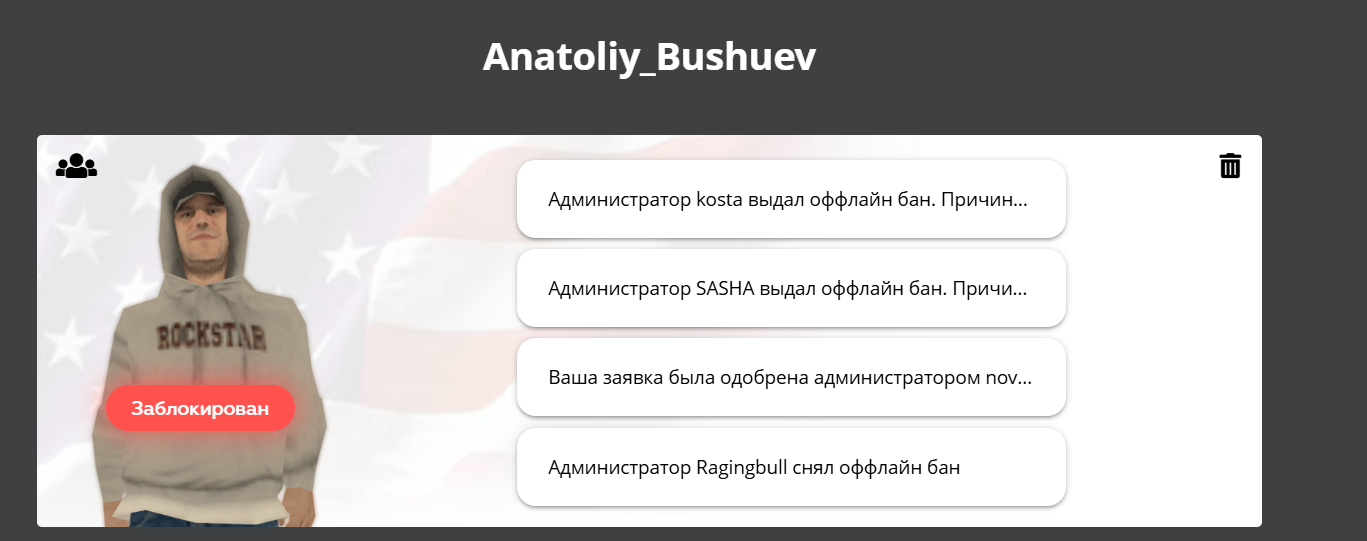 Anatoliy_Bushuev

ROCKSTAR

Заблокирован

Администратор kosta выдал оффлайн бан. Причин...

Администратор SASHA выдал оффлайн бан. Причи...

Ваша заявка была одобрена администратором nov...

Администратор Ragingbull снял оффлайн бан